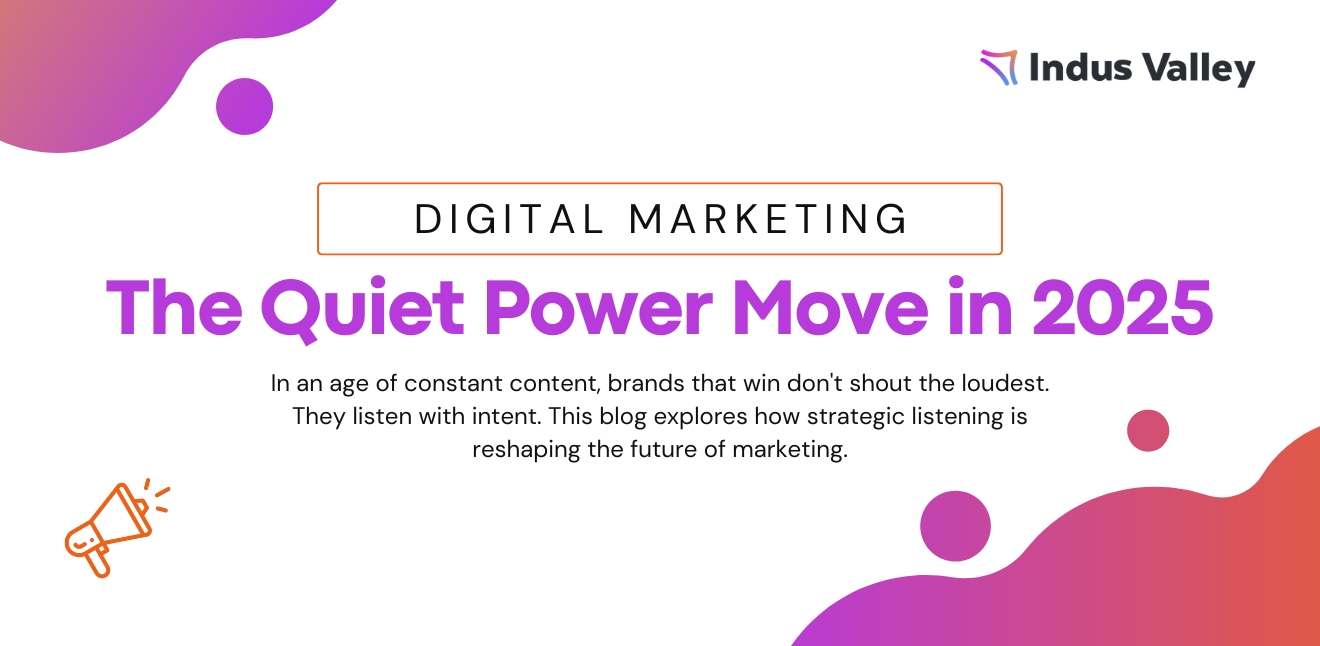 Indus Valley

DIGITAL MARKETING

The Quiet Power Move in 2025

In an age of constant content, brands that win don't shout the loudest. They listen with intent. This blog explores how strategic listening is reshaping the future of marketing.